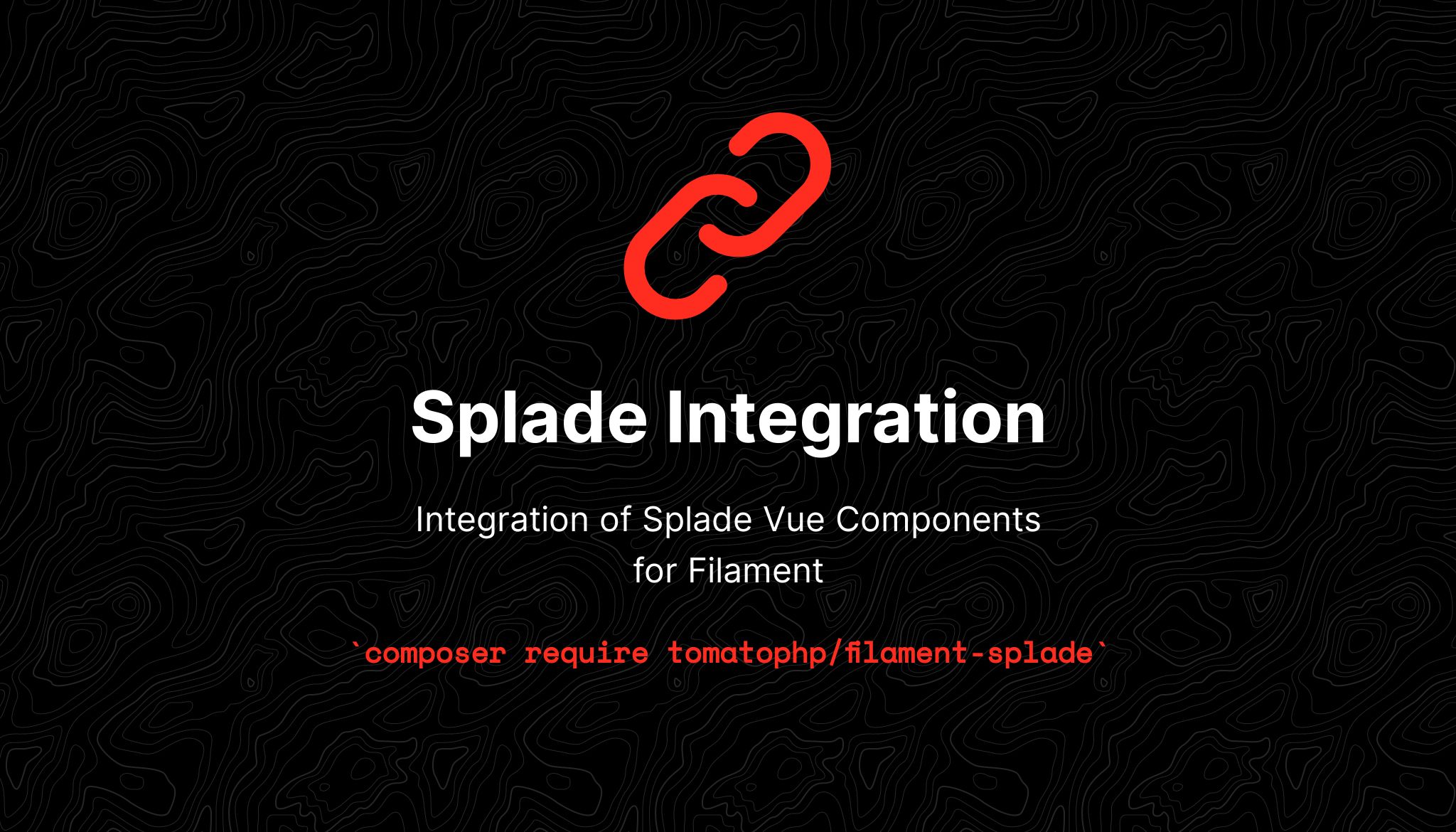 Splade Integration

Integration of Splade Vue Components for Filament

`composer require tomatophp/filament-splade`